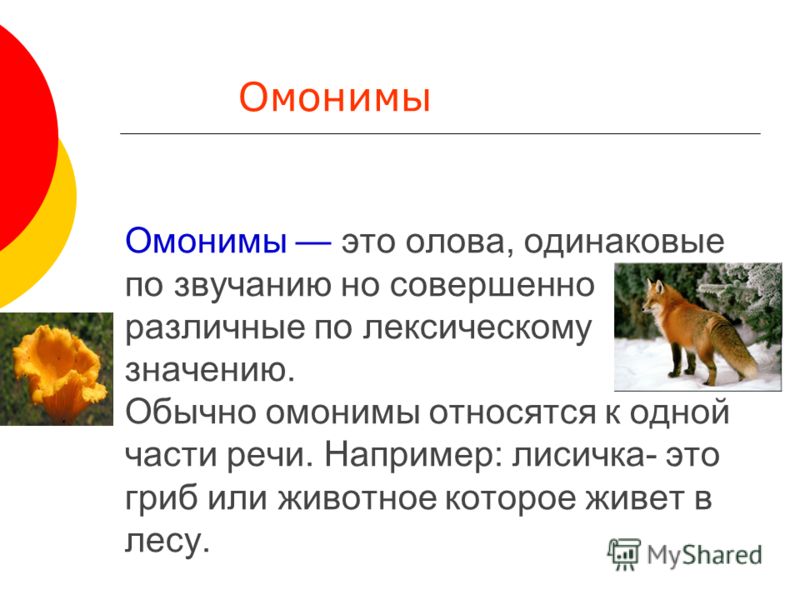 Омонимы

Омонимы — это олова, одинаковые по звучанию но совершенно различные по лексическому значению.
Обычно омонимы относятся к одной части речи. Например: лисичка- это гриб или животное которое живет в лесу.

MyShared